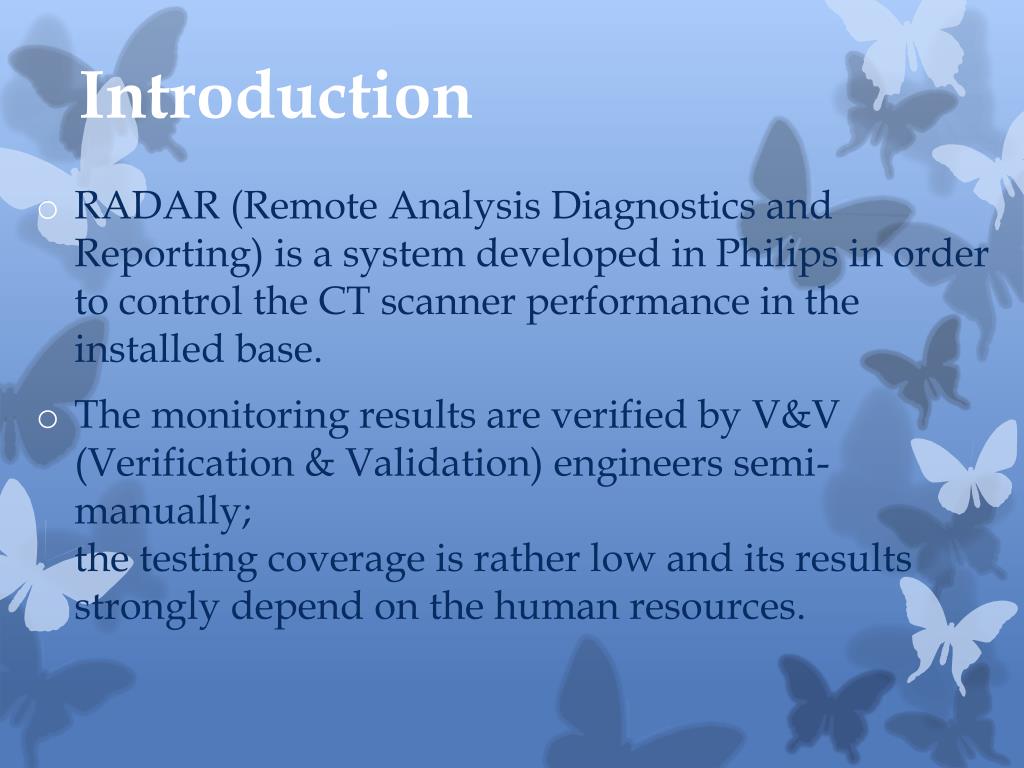 Introduction

○ RADAR (Remote Analysis Diagnostics and Reporting) is a system developed in Philips in order to control the CT scanner performance in the installed base.

○ The monitoring results are verified by V&V (Verification & Validation) engineers semi-manually;
the testing coverage is rather low and its results strongly depend on the human resources.